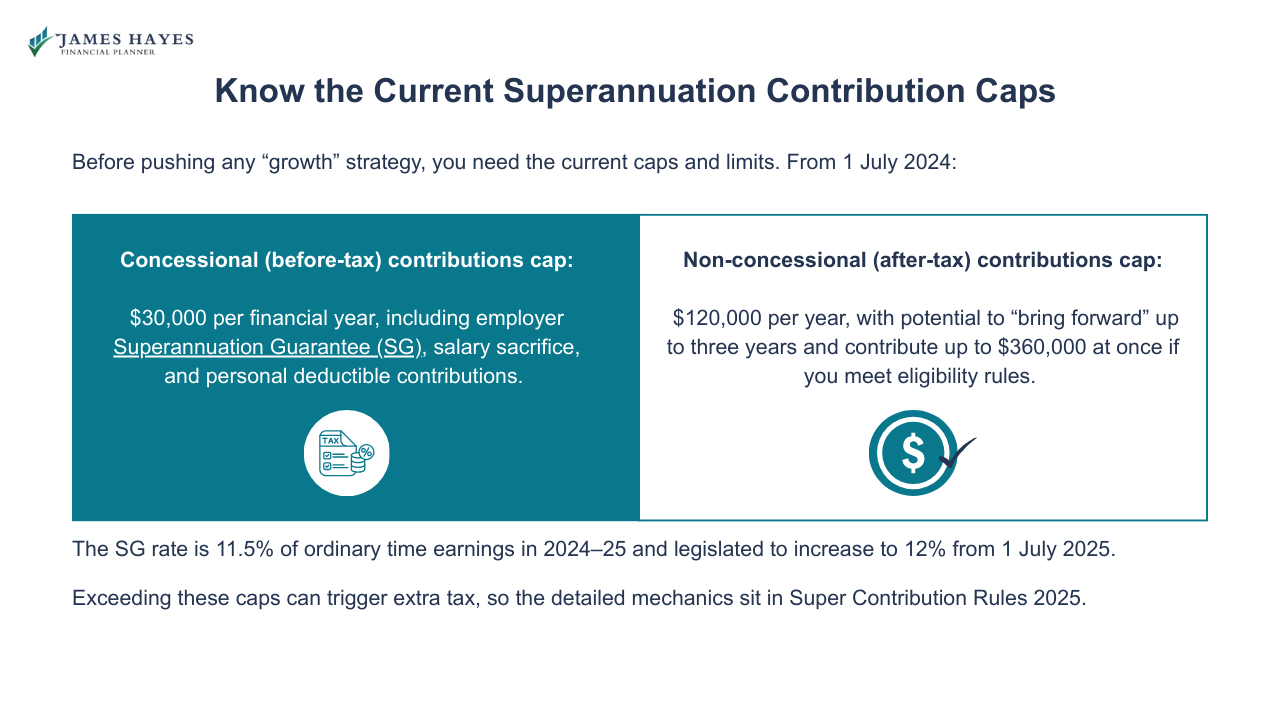 JAMES HAYES
FINANCIAL PLANNER

Know the Current Superannuation Contribution Caps

Before pushing any “growth” strategy, you need the current caps and limits. From 1 July 2024:

Concessional (before-tax) contributions cap:

$30,000 per financial year, including employer Superannuation Guarantee (SG), salary sacrifice, and personal deductible contributions.

TAX

%

Non-concessional (after-tax) contributions cap:

$120,000 per year, with potential to “bring forward” up to three years and contribute up to $360,000 at once if you meet eligibility rules.

$

The SG rate is 11.5% of ordinary time earnings in 2024–25 and legislated to increase to 12% from 1 July 2025.

Exceeding these caps can trigger extra tax, so the detailed mechanics sit in Super Contribution Rules 2025.